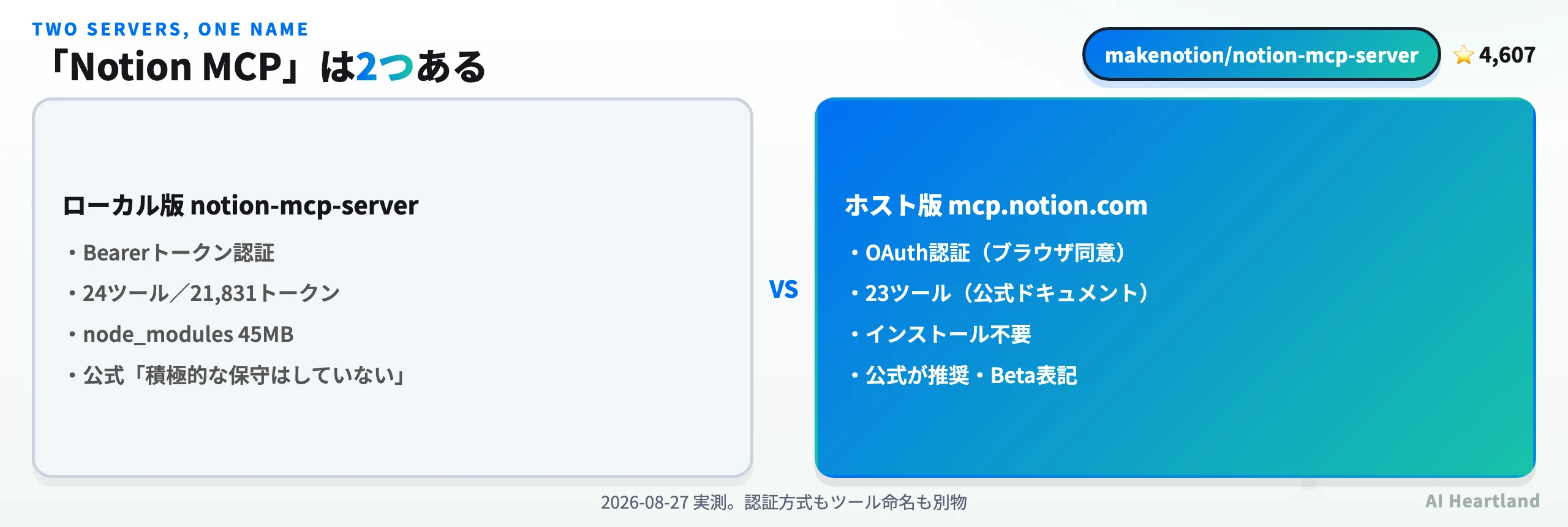 TWO SERVERS, ONE NAME

「Notion MCP」は2つある

makenotion/notion-mcp-server ⭐ 4,607

ローカル版 notion-mcp-server

・Bearerトークン認証

・24ツール／21,831トークン

・node_modules 45MB

・公式「積極的な保守はしていない」

VS

ホスト版 mcp.notion.com

・OAuth認証（ブラウザ同意）

・23ツール（公式ドキュメント）

・インストール不要

・公式が推奨・Beta表記

2026-08-27 実測。認証方式もツール命名も別物

AI Heartland